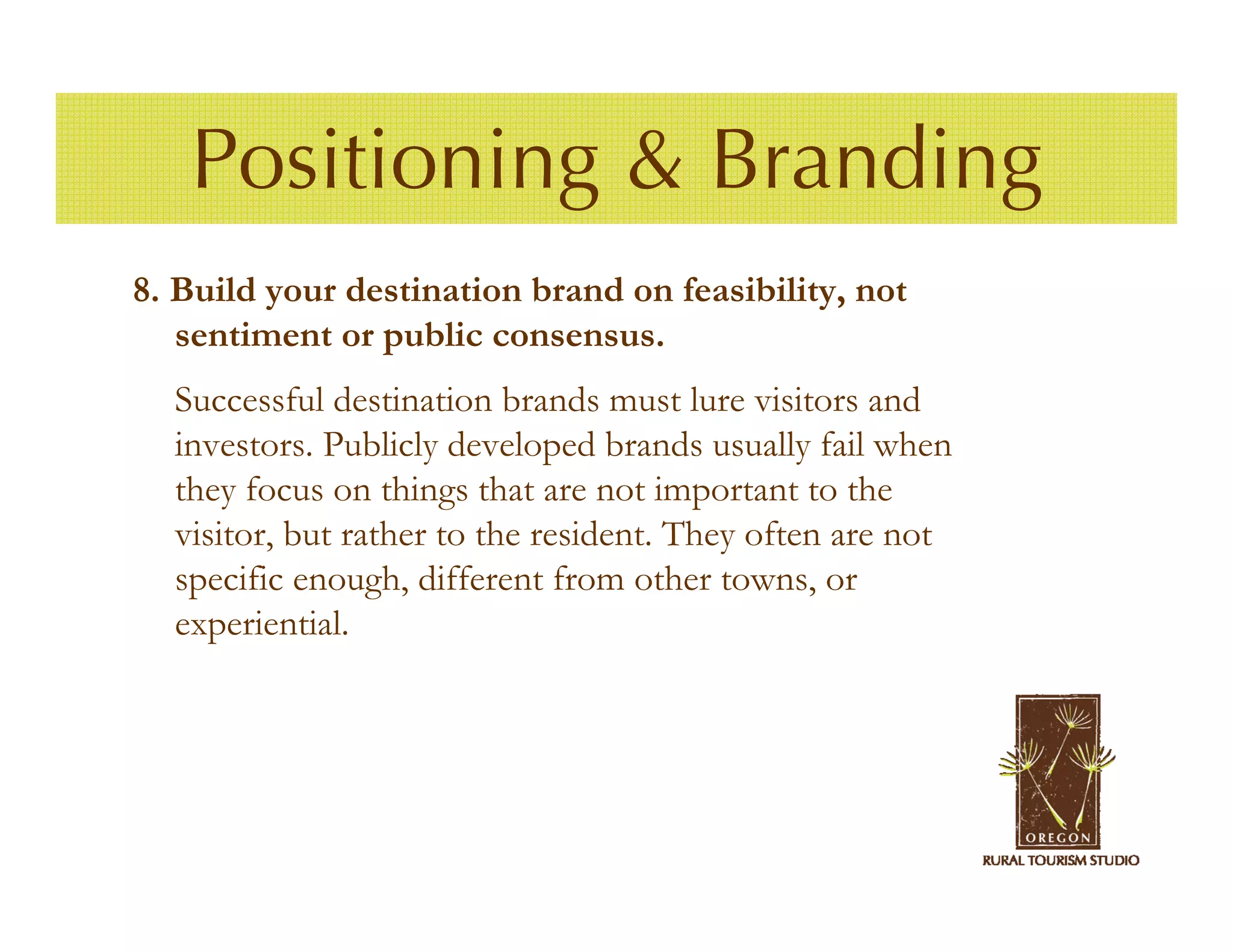 Positioning & Branding

8. Build your destination brand on feasibility, not sentiment or public consensus.

Successful destination brands must lure visitors and investors. Publicly developed brands usually fail when they focus on things that are not important to the visitor, but rather to the resident. They often are not specific enough, different from other towns, or experiential.

OREGON
RURAL TOURISM STUDIO